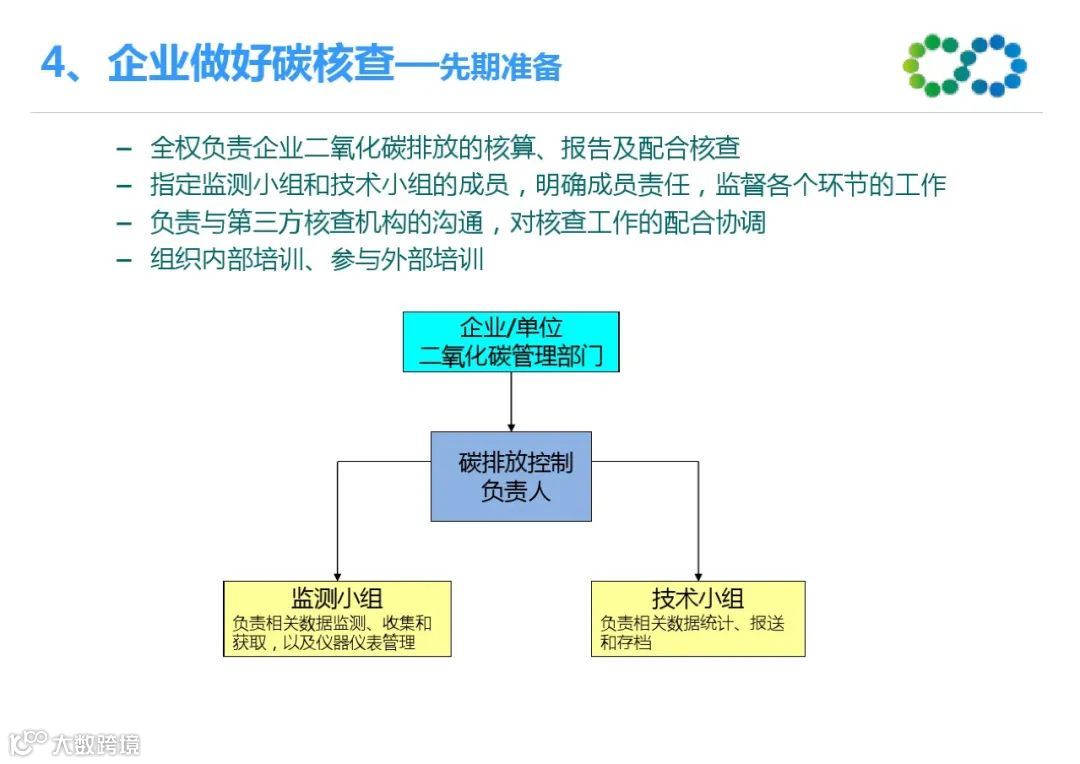 4、企业做好碳核查—先期准备

– 全权负责企业二氧化碳排放的核算、报告及配合核查
– 指定监测小组和技术小组的成员，明确成员责任，监督各个环节的工作
– 负责与第三方核查机构的沟通，对核查工作的配合协调
– 组织内部培训、参与外部培训

企业/单位
二氧化碳管理部门

碳排放控制
负责人

监测小组
负责相关数据监测、收集和获取，以及仪器仪表管理

技术小组
负责相关数据统计、报送和存档

大数跨境